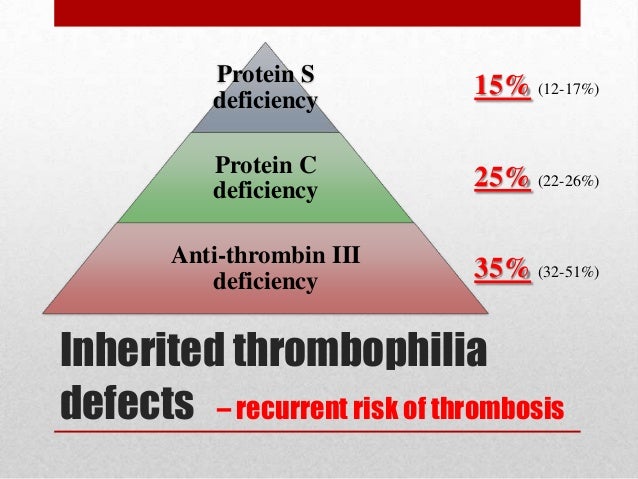 Protein S deficiency

15% (12-17%)

Protein C deficiency

25% (22-26%)

Anti-thrombin III deficiency

35% (32-51%)

Inherited thrombophilia defects – recurrent risk of thrombosis